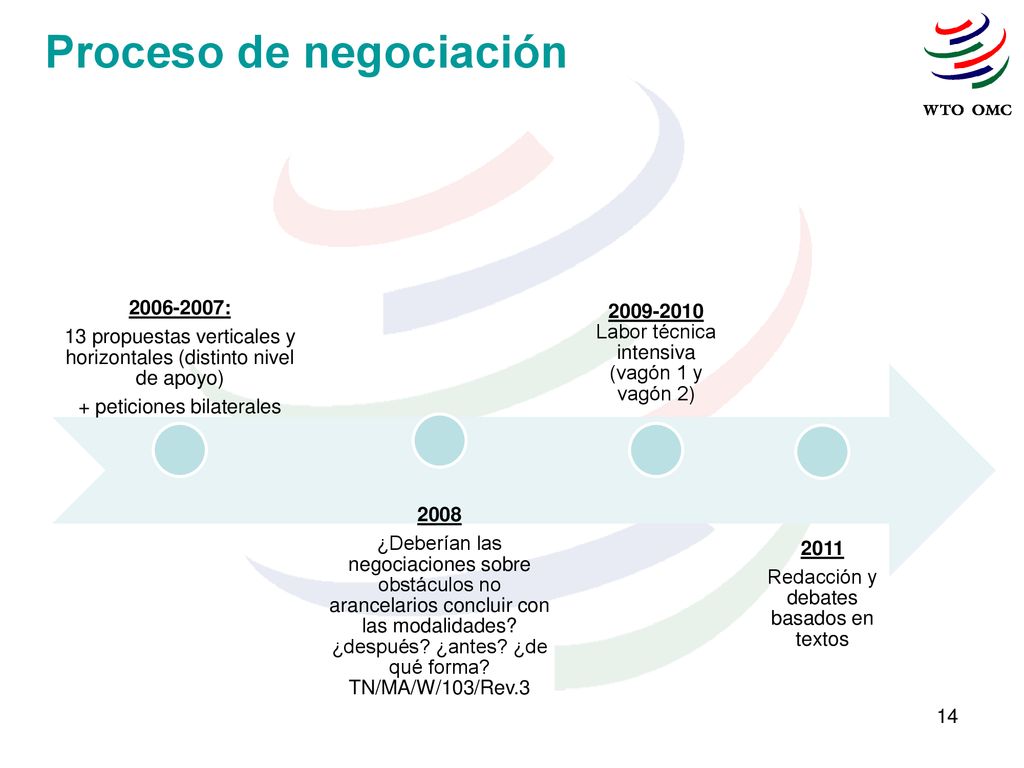 Proceso de negociación

WTO OMC

2006-2007:
13 propuestas verticales y horizontales (distinto nivel de apoyo)
+ peticiones bilaterales

2008
¿Deberían las negociaciones sobre obstáculos no arancelarios concluir con las modalidades? ¿después? ¿antes? ¿de qué forma? TN/MA/W/103/Rev.3

2009-2010
Labor técnica intensiva (vagón 1 y vagón 2)

2011
Redacción y debates basados en textos

14